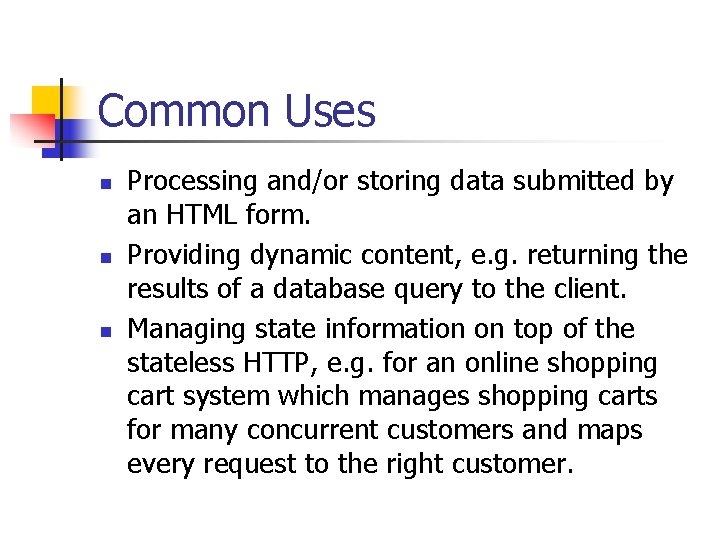 Common Uses

- Processing and/or storing data submitted by an HTML form.
- Providing dynamic content, e.g. returning the results of a database query to the client.
- Managing state information on top of the stateless HTTP, e.g. for an online shopping cart system which manages shopping carts for many concurrent customers and maps every request to the right customer.